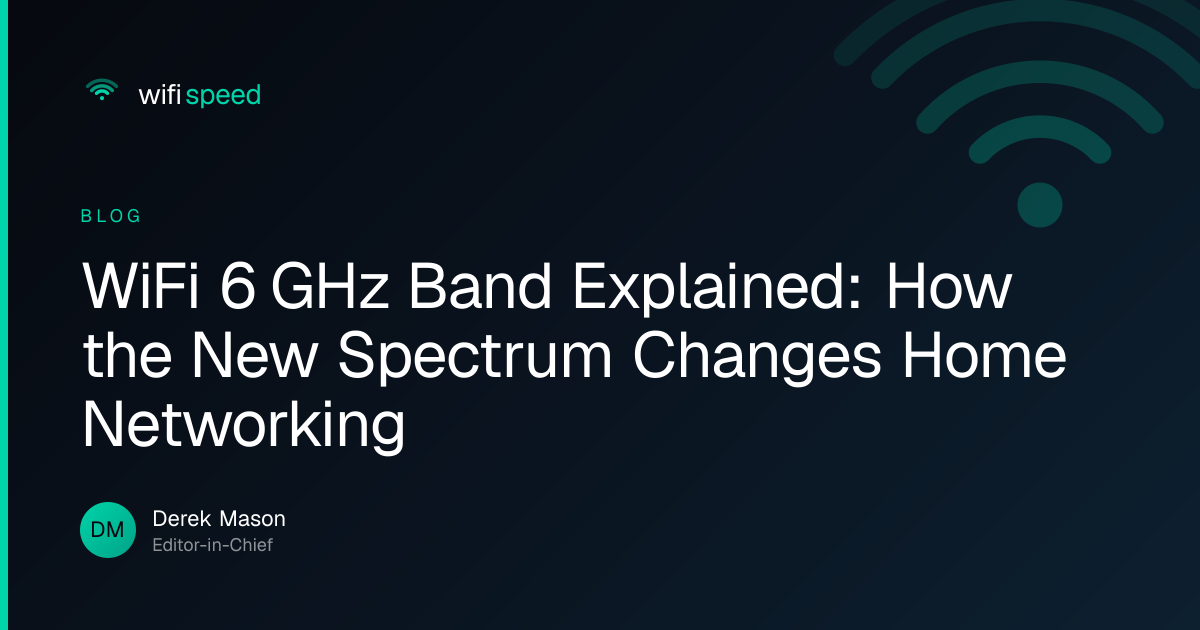 wifi speed

BLOG

WiFi 6 GHz Band Explained: How the New Spectrum Changes Home Networking

DM

Derek Mason

Editor-in-Chief